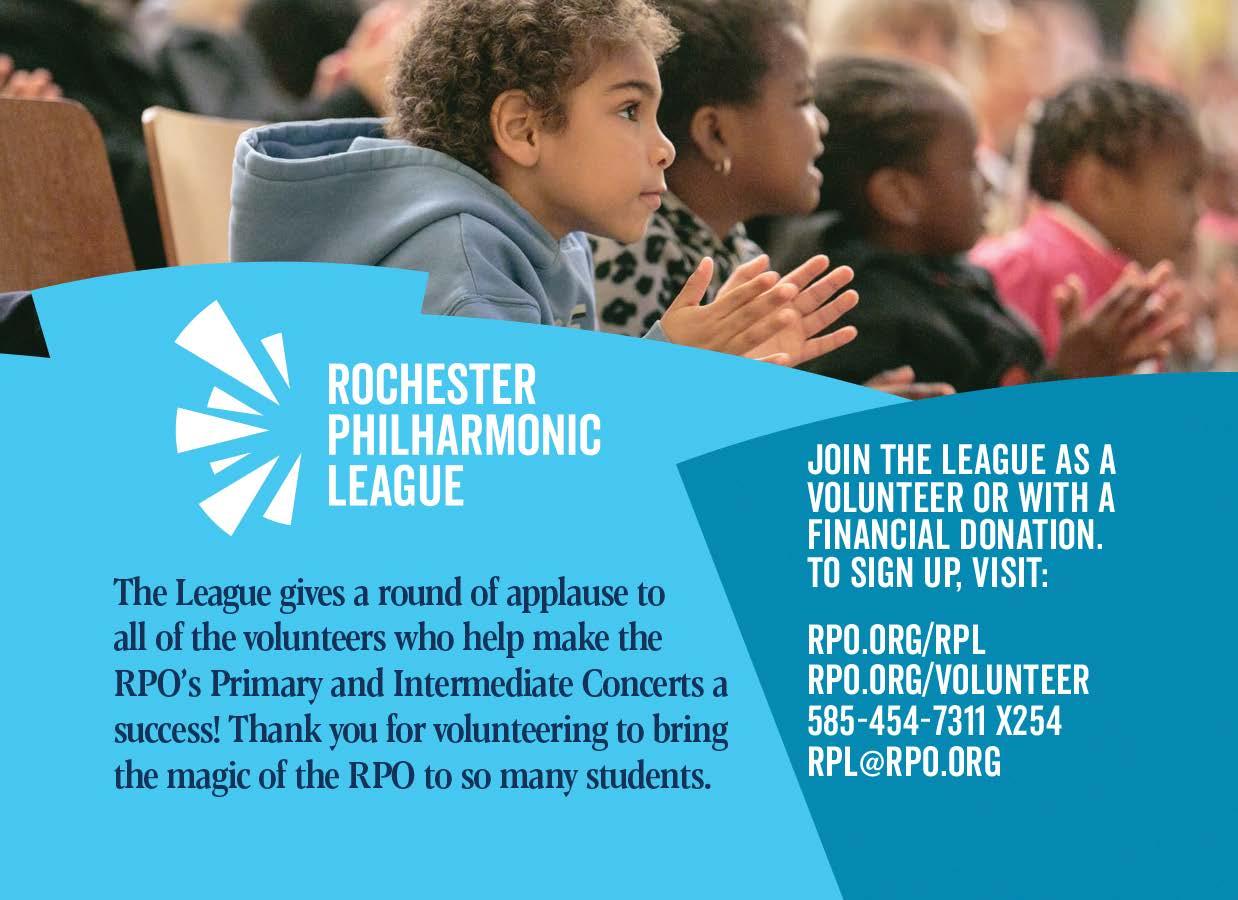 ROCHESTER PHILHARMONIC LEAGUE

The League gives a round of applause to all of the volunteers who help make the RPO's Primary and Intermediate Concerts a success! Thank you for volunteering to bring the magic of the RPO to so many students.

JOIN THE LEAGUE AS A VOLUNTEER OR WITH A FINANCIAL DONATION. TO SIGN UP, VISIT:

RPO.ORG/RPL
RPO.ORG/VOLUNTEER
585-454-7311 X254
RPL@RPO.ORG